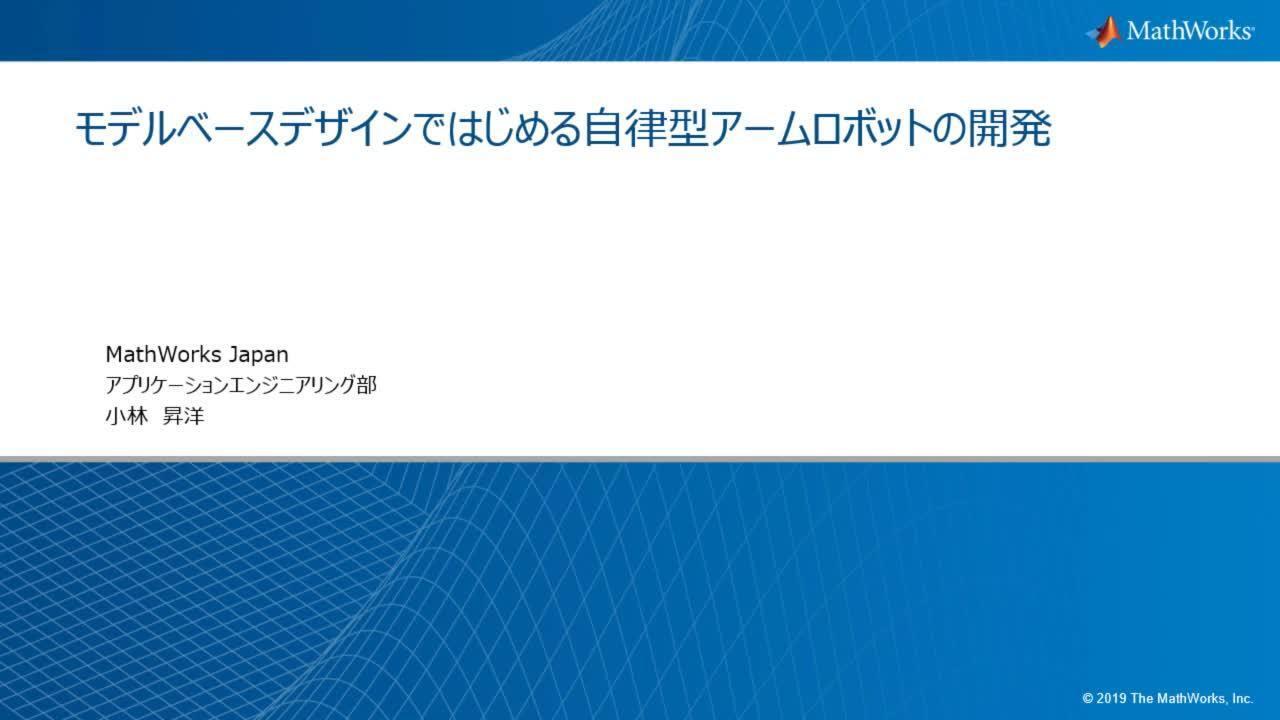 MathWorks®

モデルベースデザインではじめる自律型アームロボットの開発

MathWorks Japan
アプリケーションエンジニアリング部
小林　昇洋

© 2019 The MathWorks, Inc.